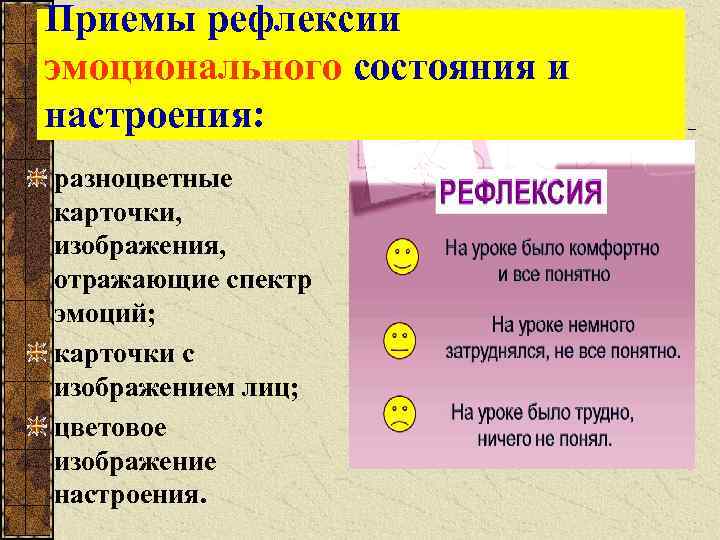 Приемы рефлексии эмоционального состояния и настроения:

разноцветные карточки, изображения, отражающие спектр эмоций;

карточки с изображением лиц;

цветовое изображение настроения.

РЕФЛЕКСИЯ

На уроке было комфортно и все понятно

На уроке немного затруднялся, не все понятно.

На уроке было трудно, ничего не понял.